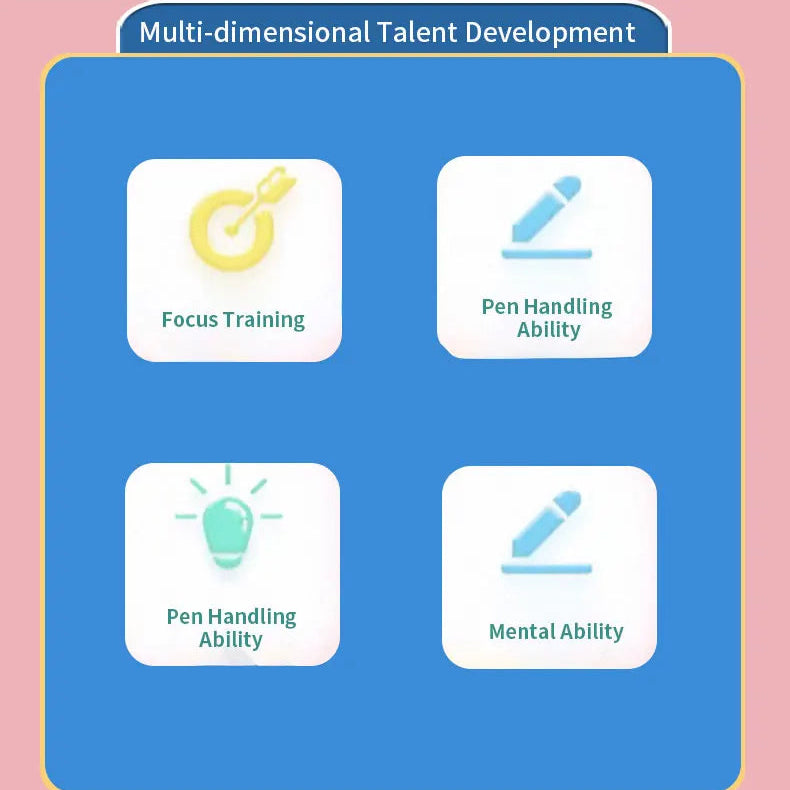 Multi-dimensional Talent Development

Focus Training

Pen Handling Ability

Pen Handling Ability

Mental Ability